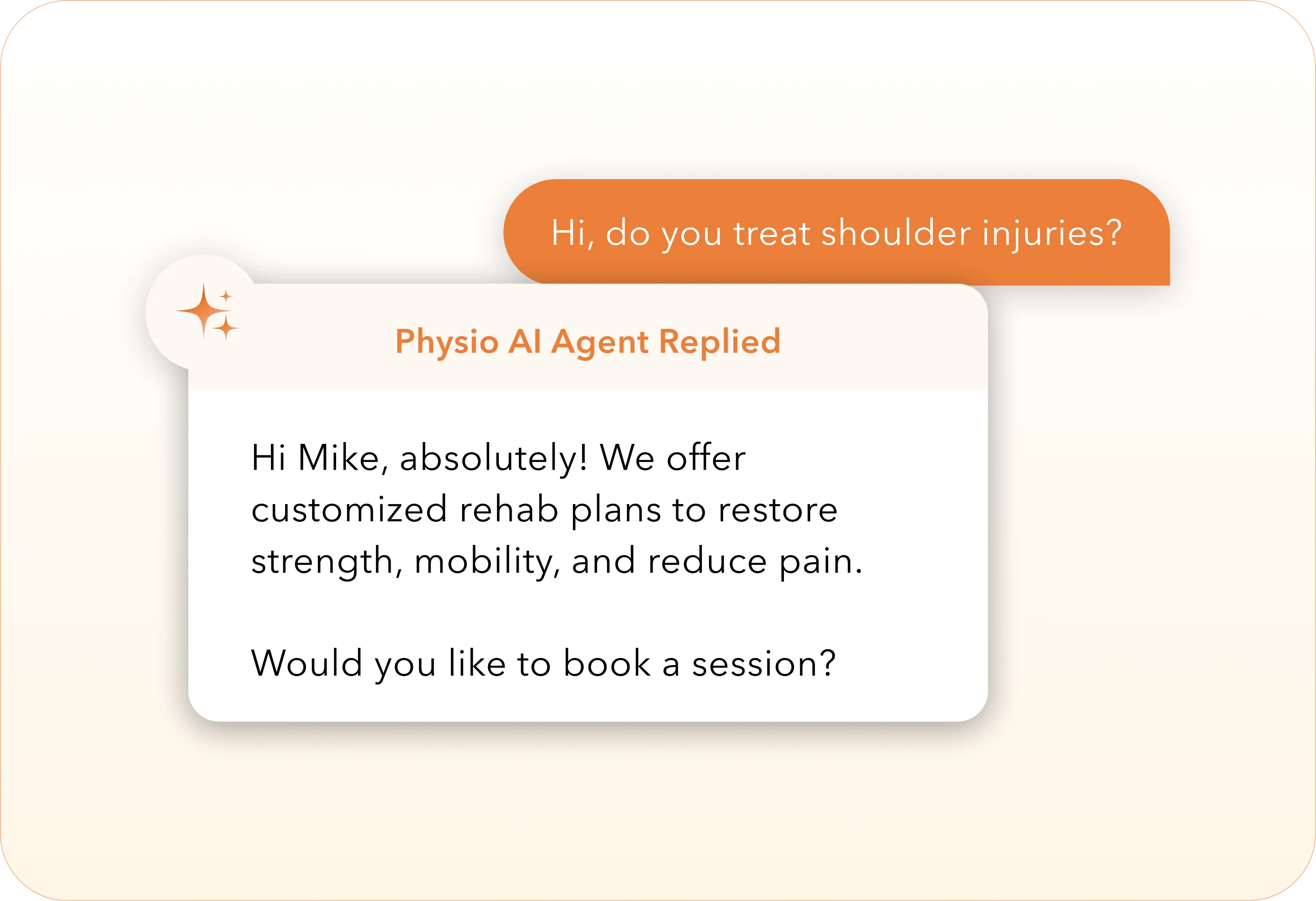 Hi, do you treat shoulder injuries?

Physio AI Agent Replied

Hi Mike, absolutely! We offer customized rehab plans to restore strength, mobility, and reduce pain.

Would you like to book a session?